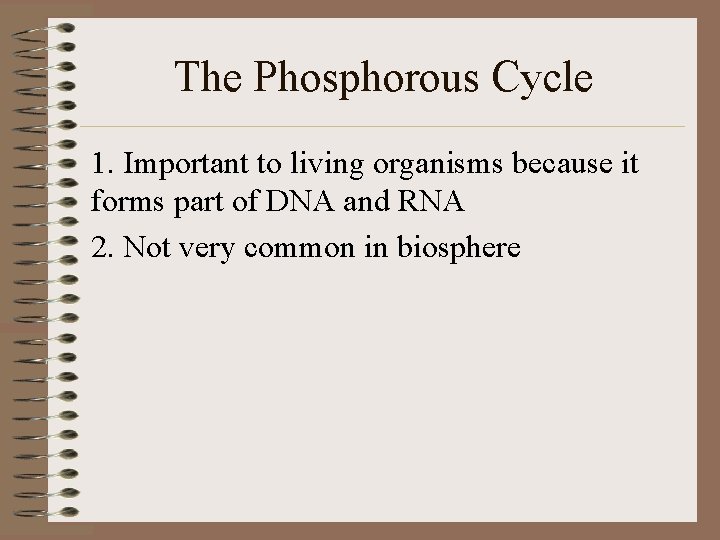 The Phosphorous Cycle

1. Important to living organisms because it forms part of DNA and RNA

2. Not very common in biosphere